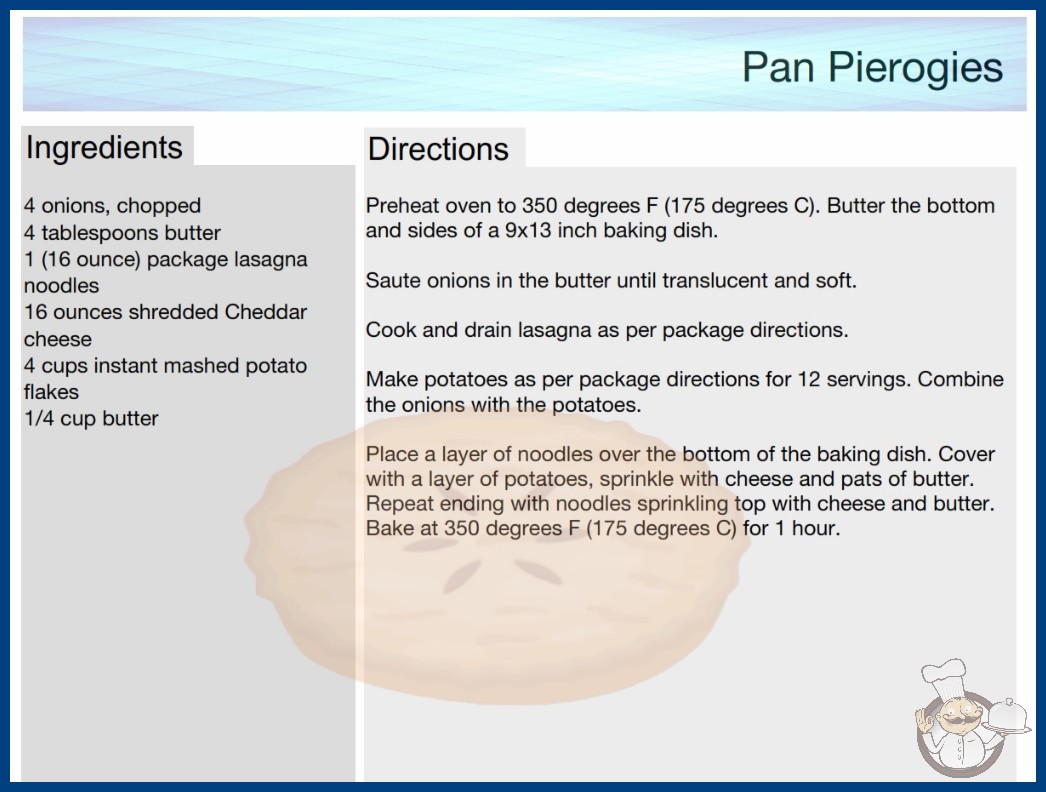 Pan Pierogies

Ingredients

4 onions, chopped
4 tablespoons butter
1 (16 ounce) package lasagna noodles
16 ounces shredded Cheddar cheese
4 cups instant mashed potato flakes
1/4 cup butter

Directions

Preheat oven to 350 degrees F (175 degrees C). Butter the bottom and sides of a 9x13 inch baking dish.

Saute onions in the butter until translucent and soft.

Cook and drain lasagna as per package directions.

Make potatoes as per package directions for 12 servings. Combine the onions with the potatoes.

Place a layer of noodles over the bottom of the baking dish. Cover with a layer of potatoes, sprinkle with cheese and pats of butter. Repeat ending with noodles sprinkling top with cheese and butter. Bake at 350 degrees F (175 degrees C) for 1 hour.